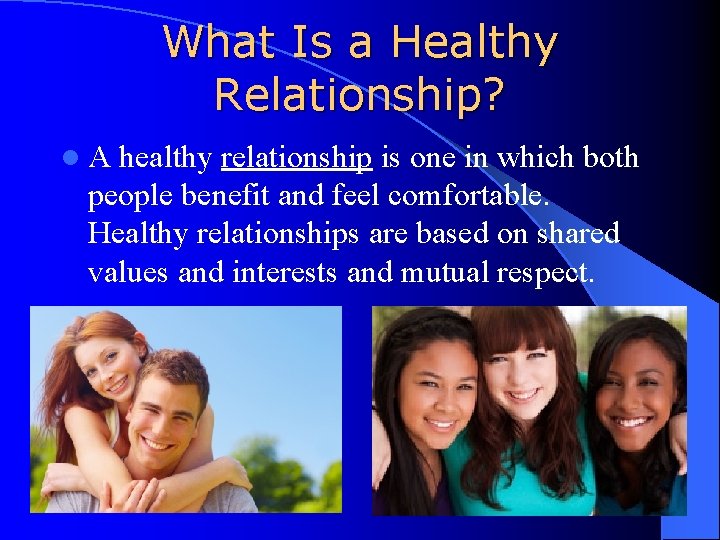 What Is a Healthy Relationship?

A healthy relationship is one in which both people benefit and feel comfortable. Healthy relationships are based on shared values and interests and mutual respect.